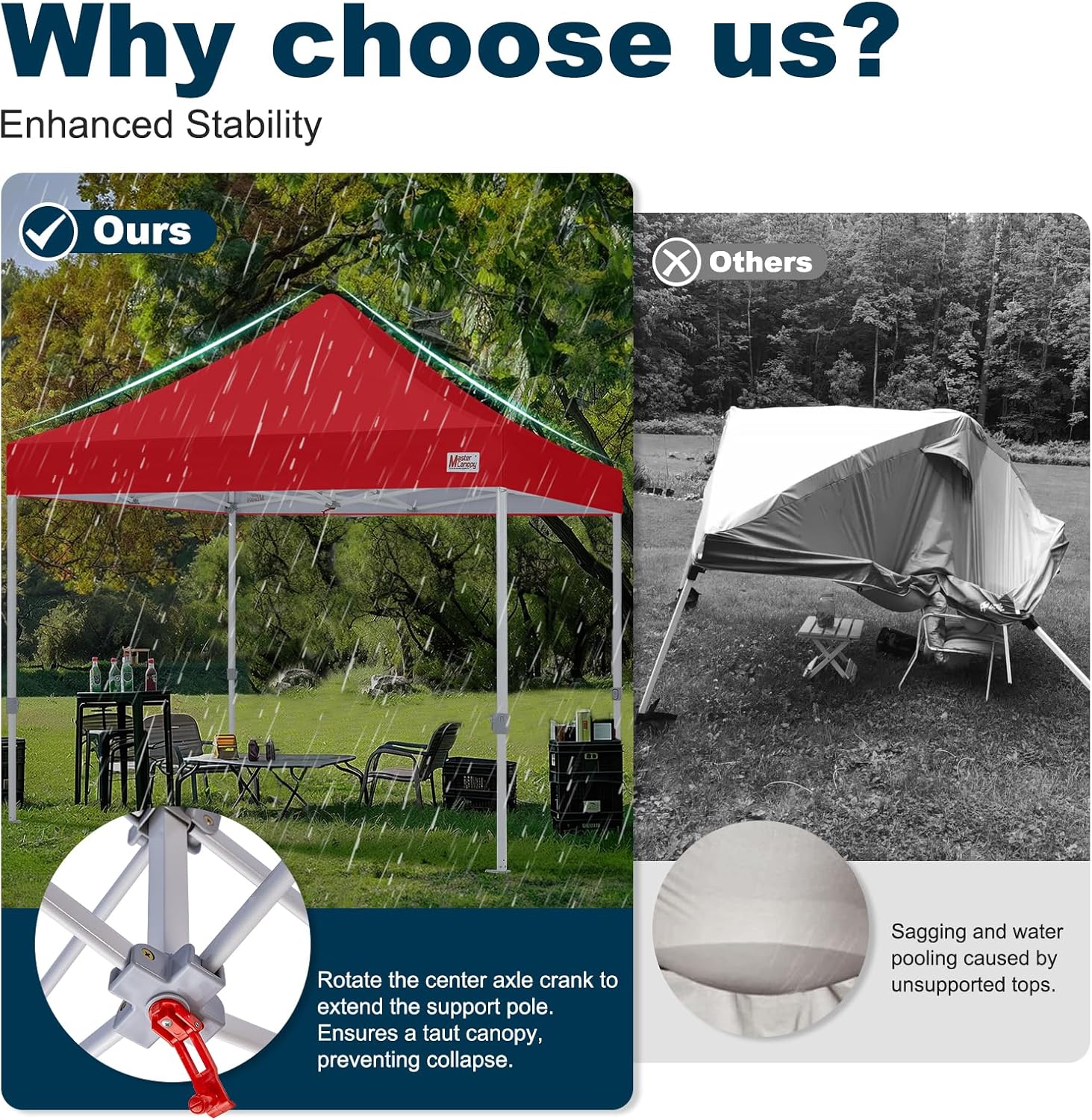 Why choose us?
Enhanced Stability

Ours

Master Canopy

Rotate the center axle crank to extend the support pole. Ensures a taut canopy, preventing collapse.

Others

Sagging and water pooling caused by unsupported tops.